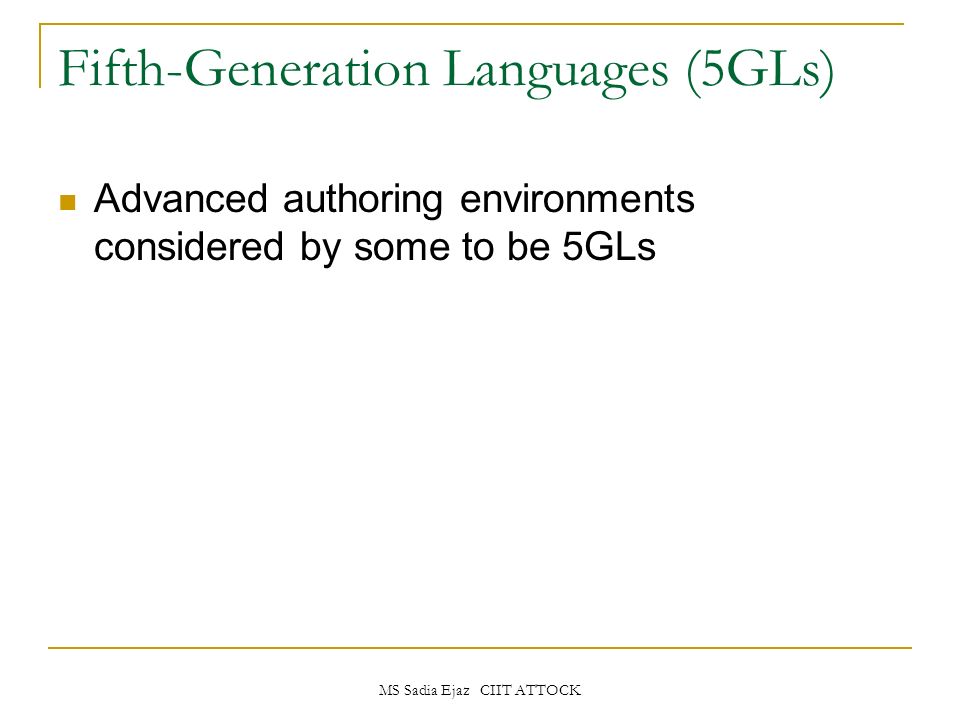 Fifth-Generation Languages (5GLs)

Advanced authoring environments considered by some to be 5GLs

MS Sadia Ejaz CIIT ATTOCK